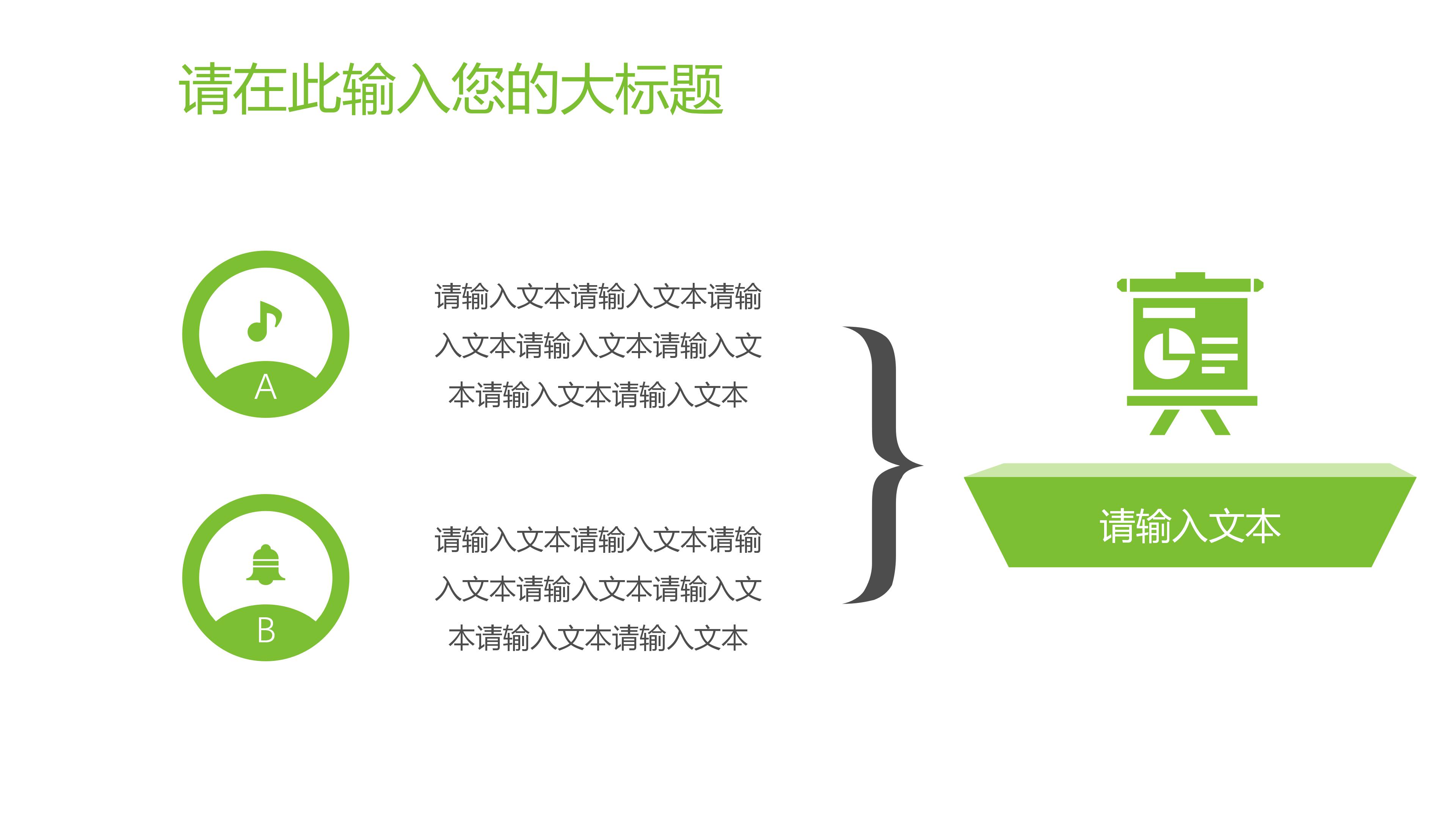 请在此输入您的大标题

A

请输入文本请输入文本请输入文本请输入文本请输入文本请输入文本请输入文本

B

请输入文本请输入文本请输入文本请输入文本请输入文本请输入文本请输入文本

请输入文本